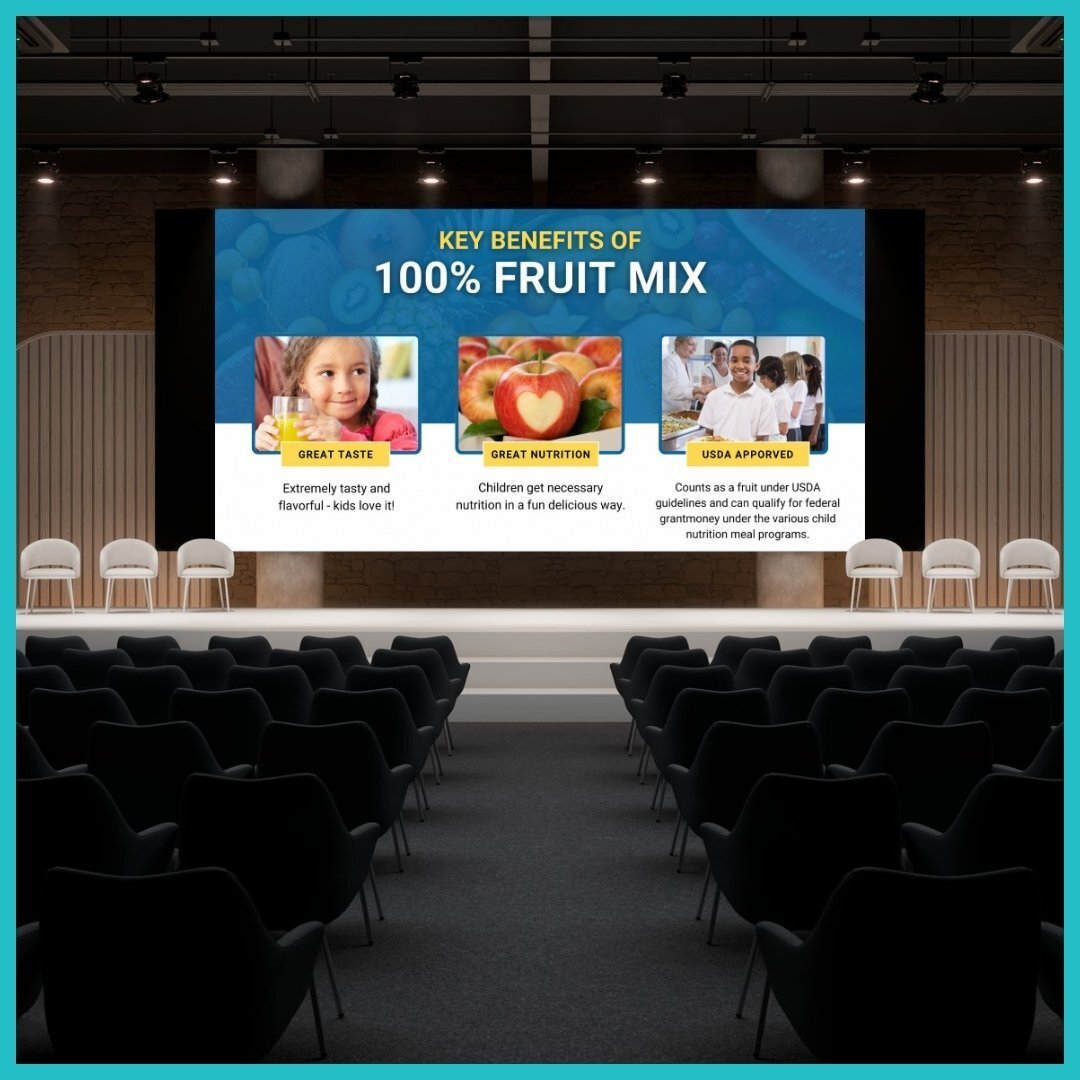 KEY BENEFITS OF
100% FRUIT MIX

GREAT TASTE

Extremely tasty and flavorful - kids love it!

GREAT NUTRITION

Children get necessary nutrition in a fun delicious way.

USDA APPORVED

Counts as a fruit under USDA guidelines and can qualify for federal grantmoney under the various child nutrition meal programs.